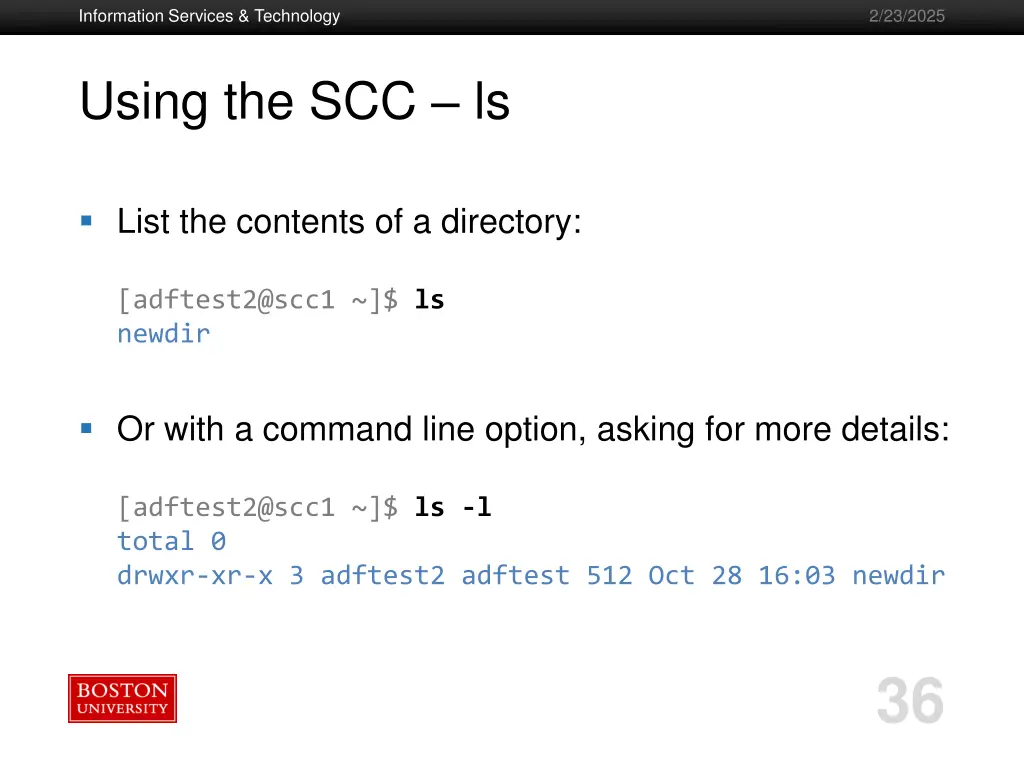 Information Services & Technology

2/23/2025

Using the SCC – ls

List the contents of a directory:

[adftest2@scc1 ~]$ ls
newdir

Or with a command line option, asking for more details:

[adftest2@scc1 ~]$ ls -l
total 0
drwxr-xr-x 3 adftest2 adftest 512 Oct 28 16:03 newdir

BOSTON UNIVERSITY

36